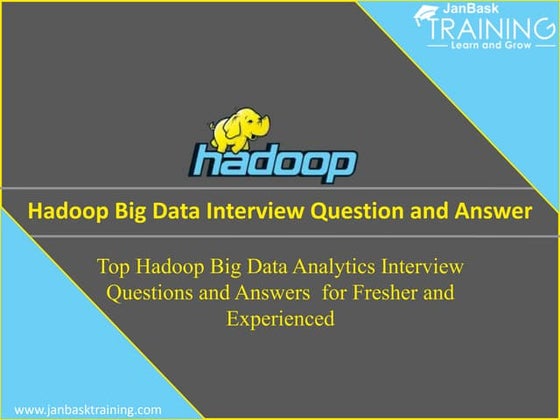 JanBask
TRAINING
Learn and Grow

hadoop

Hadoop Big Data Interview Question and Answer

Top Hadoop Big Data Analytics Interview Questions and Answers for Fresher and Experienced

www.janbasktraining.com